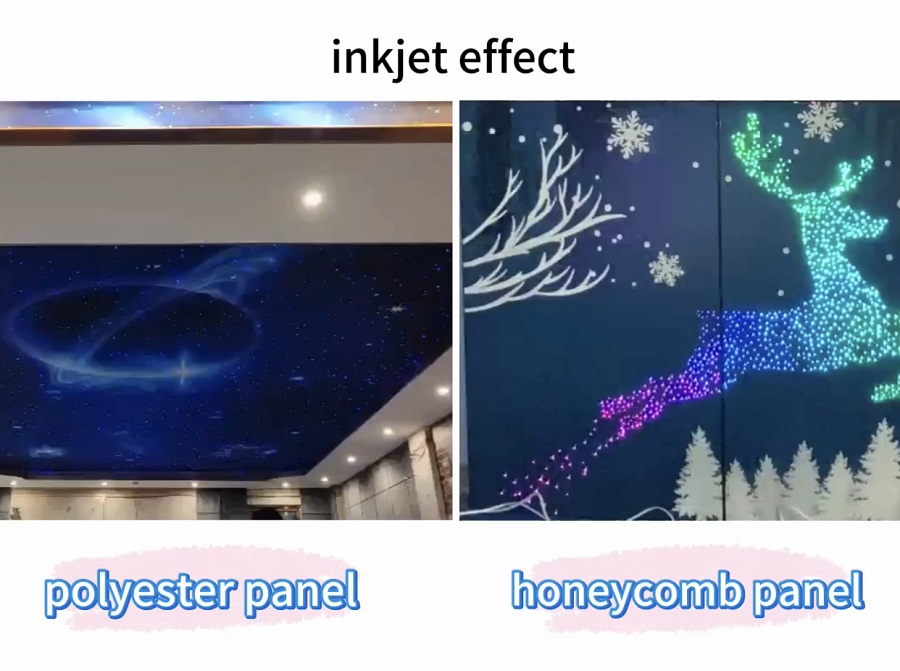 inkjet effect

polyester panel

honeycomb panel